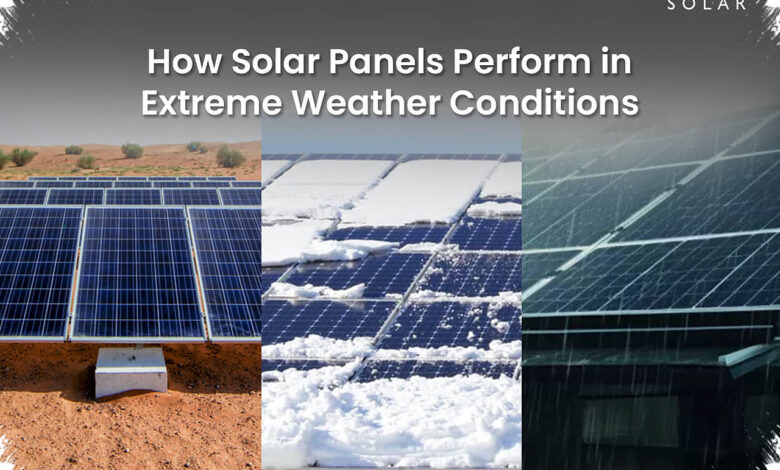 SOLAR

How Solar Panels Perform in Extreme Weather Conditions